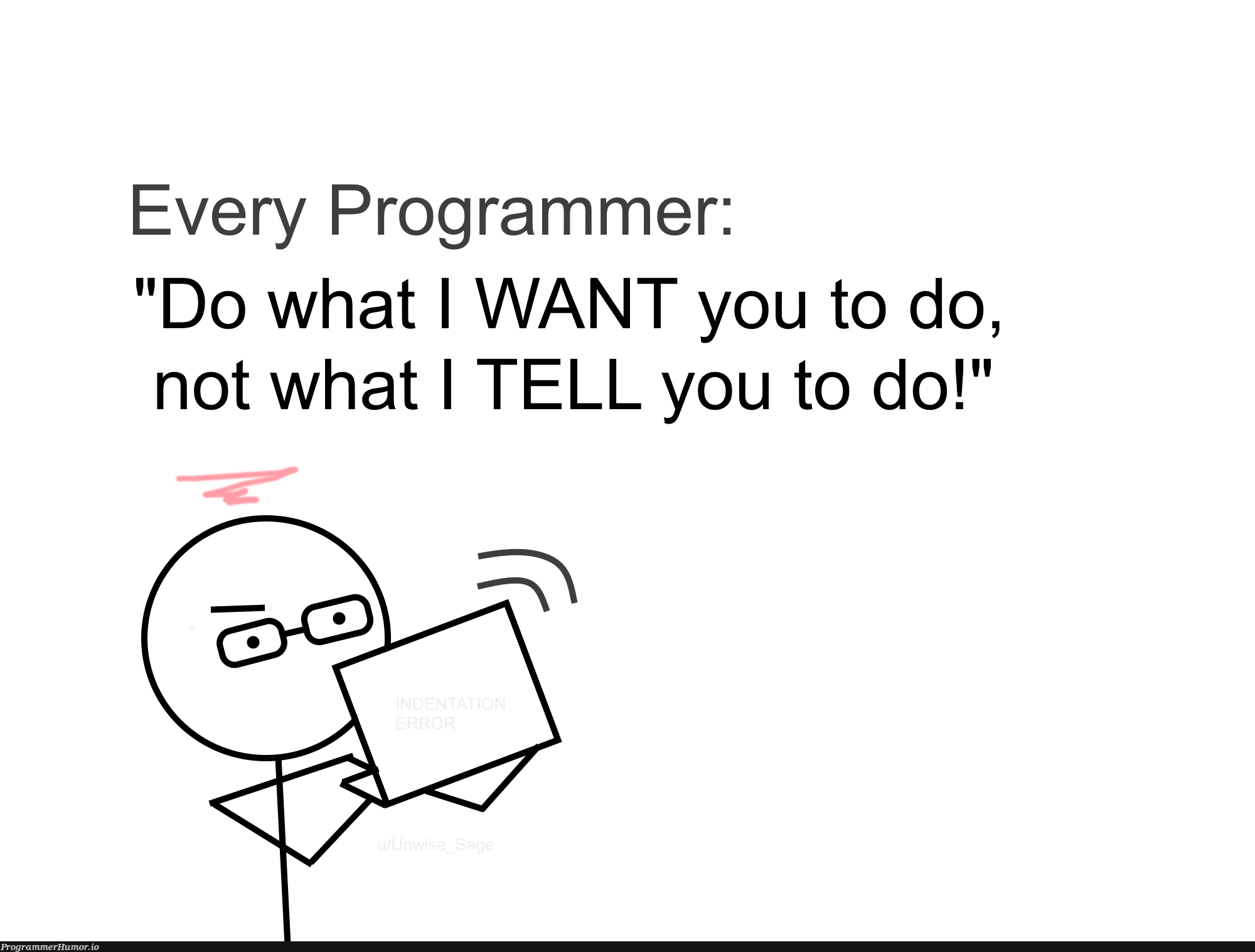 Every Programmer:

"Do what I WANT you to do, not what I TELL you to do!"

INDENTATION ERROR

u/Unwise_Sage

ProgrammerHumor.io